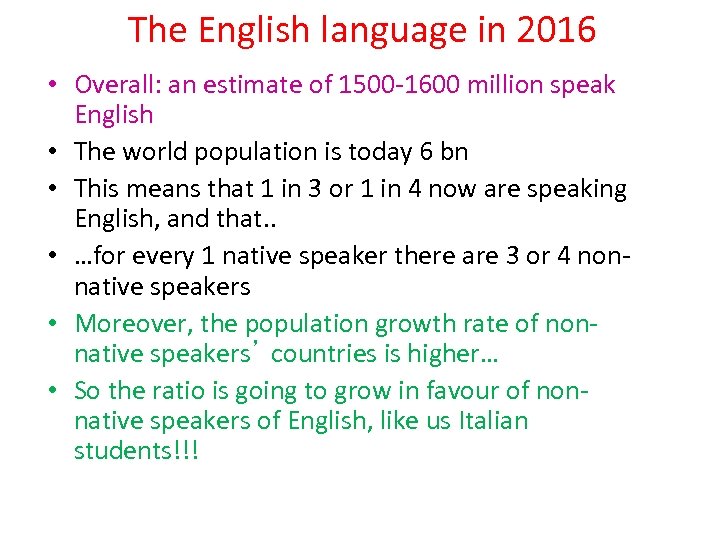 The English language in 2016

• Overall: an estimate of 1500-1600 million speak English
• The world population is today 6 bn
• This means that 1 in 3 or 1 in 4 now are speaking English, and that..
• …for every 1 native speaker there are 3 or 4 non-native speakers
• Moreover, the population growth rate of non-native speakers’ countries is higher…
• So the ratio is going to grow in favour of non-native speakers of English, like us Italian students!!!